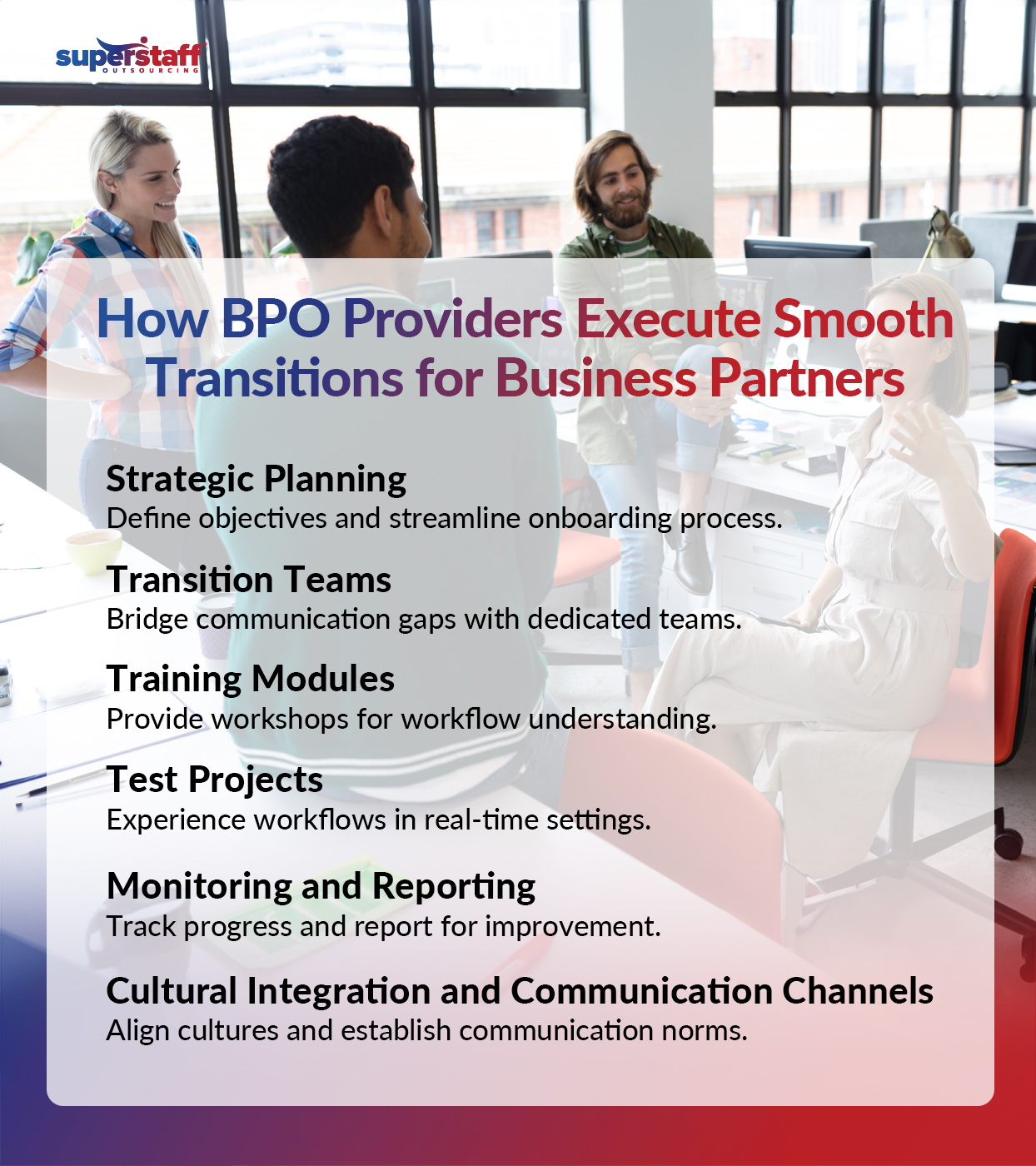 superstaff
OUTSOURCING

How BPO Providers Execute Smooth Transitions for Business Partners

Strategic Planning
Define objectives and streamline onboarding process.

Transition Teams
Bridge communication gaps with dedicated teams.

Training Modules
Provide workshops for workflow understanding.

Test Projects
Experience workflows in real-time settings.

Monitoring and Reporting
Track progress and report for improvement.

Cultural Integration and Communication Channels
Align cultures and establish communication norms.